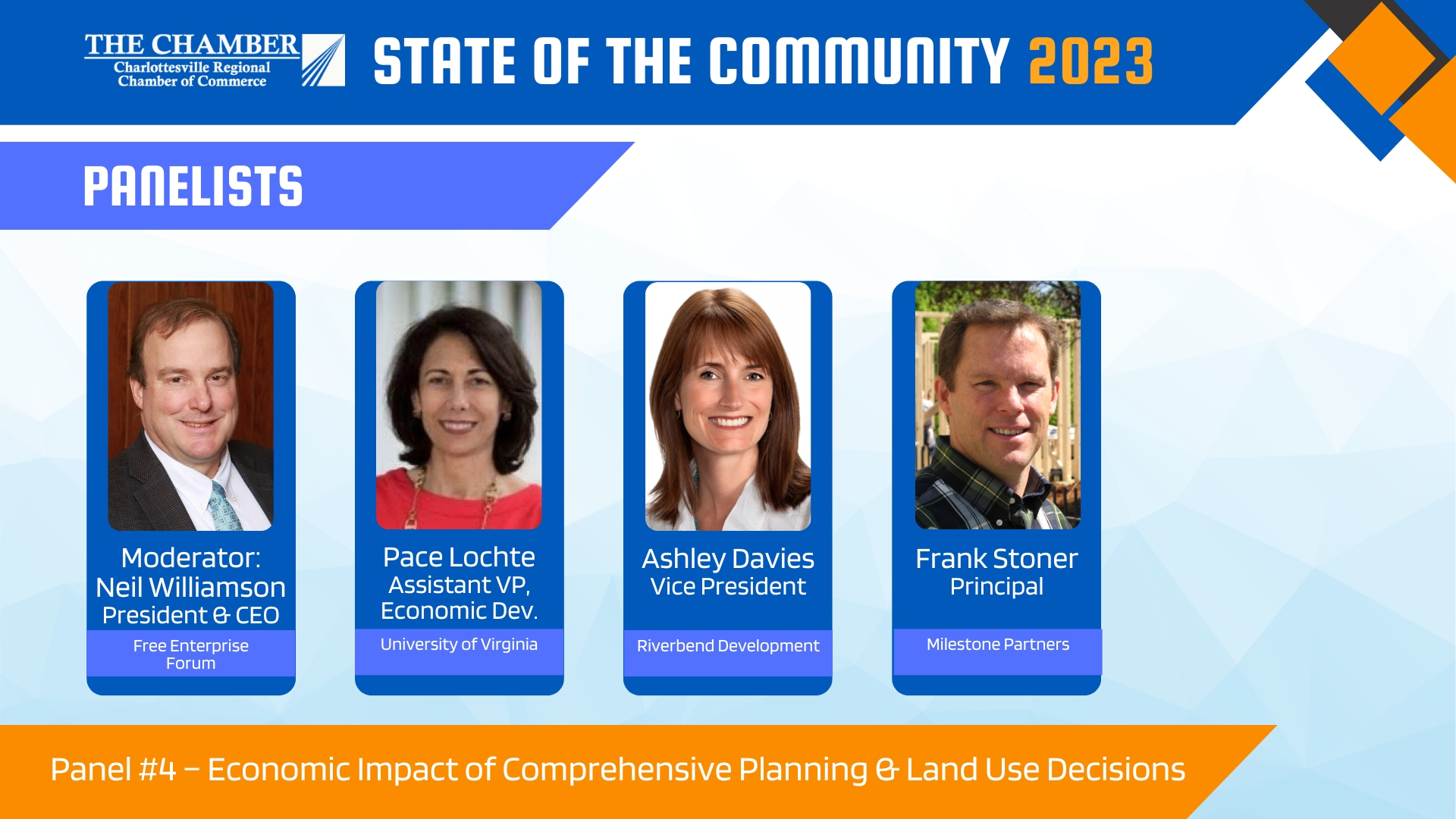 THE CHAMBER
Charlottesville Regional
Chamber of Commerce

STATE OF THE COMMUNITY 2023

PANELISTS

Moderator:
Neil Williamson
President & CEO
Free Enterprise Forum

Pace Lochte
Assistant VP,
Economic Dev.
University of Virginia

Ashley Davies
Vice President
Riverbend Development

Frank Stoner
Principal
Milestone Partners

Panel #4 – Economic Impact of Comprehensive Planning & Land Use Decisions